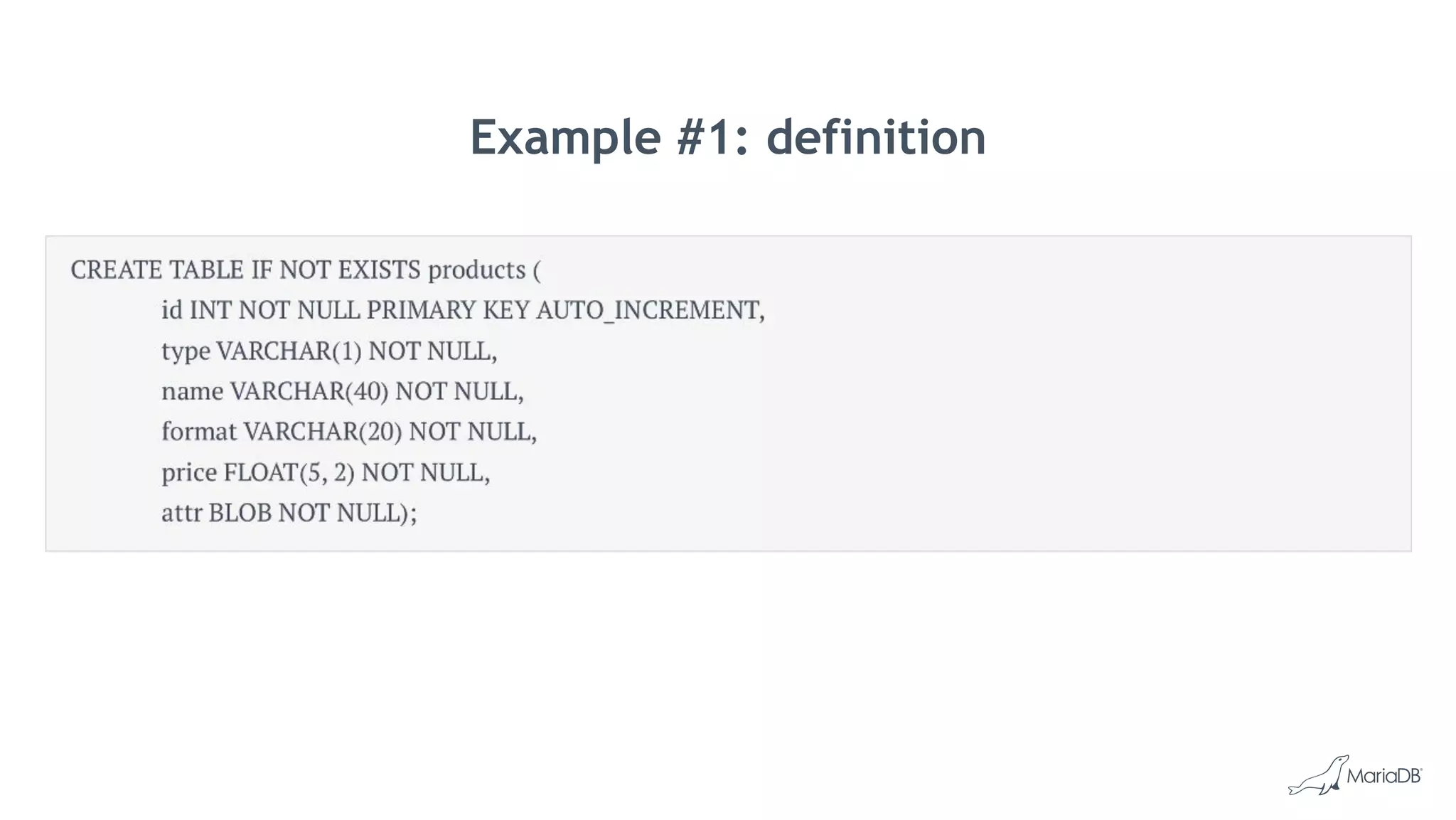 Example #1: definition

CREATE TABLE IF NOT EXISTS products (
id INT NOT NULL PRIMARY KEY AUTO_INCREMENT,
type VARCHAR(1) NOT NULL,
name VARCHAR(40) NOT NULL,
format VARCHAR(20) NOT NULL,
price FLOAT(5, 2) NOT NULL,
attr BLOB NOT NULL);

MariaDB